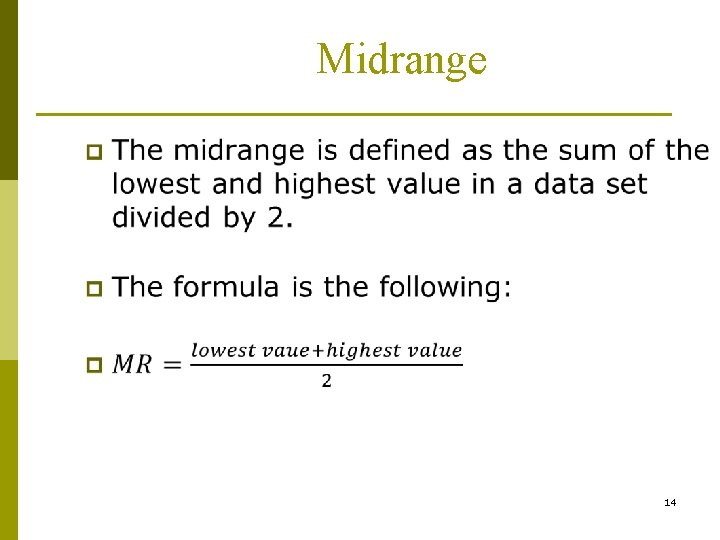 Midrange

The midrange is defined as the sum of the lowest and highest value in a data set divided by 2.

The formula is the following:

$MR = \frac{lowest\ vaue + highest\ value}{2}$

14